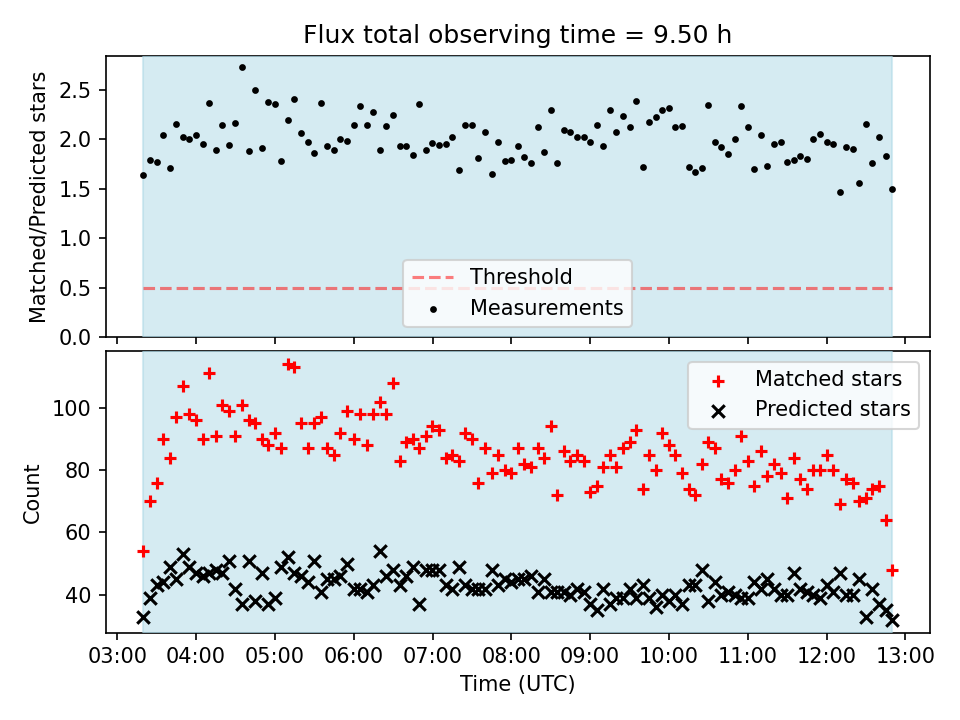 Flux total observing time = 9.50 h

Matched/Predicted stars

2.5
2.0
1.5
1.0
0.5
0.0

Threshold
Measurements

Count

100
80
60
40

Matched stars
Predicted stars

03:00 04:00 05:00 06:00 07:00 08:00 09:00 10:00 11:00 12:00 13:00

Time (UTC)